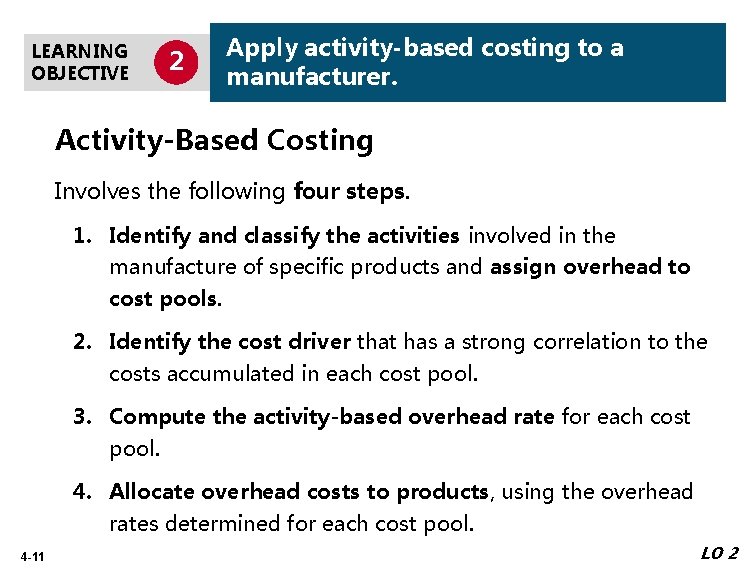 LEARNING OBJECTIVE 2

Apply activity-based costing to a manufacturer.

Activity-Based Costing

Involves the following four steps.

1. Identify and classify the activities involved in the manufacture of specific products and assign overhead to cost pools.

2. Identify the cost driver that has a strong correlation to the costs accumulated in each cost pool.

3. Compute the activity-based overhead rate for each cost pool.

4. Allocate overhead costs to products, using the overhead rates determined for each cost pool.

4-11

LO 2